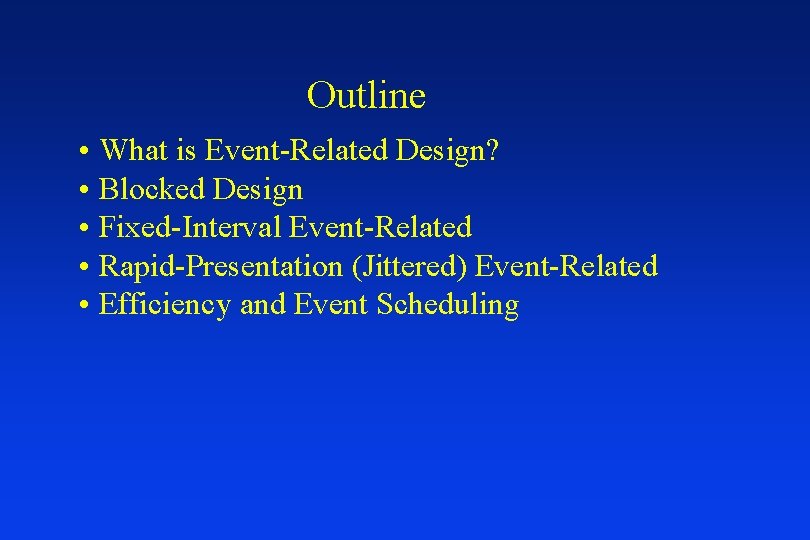 Outline

• What is Event-Related Design?
• Blocked Design
• Fixed-Interval Event-Related
• Rapid-Presentation (Jittered) Event-Related
• Efficiency and Event Scheduling